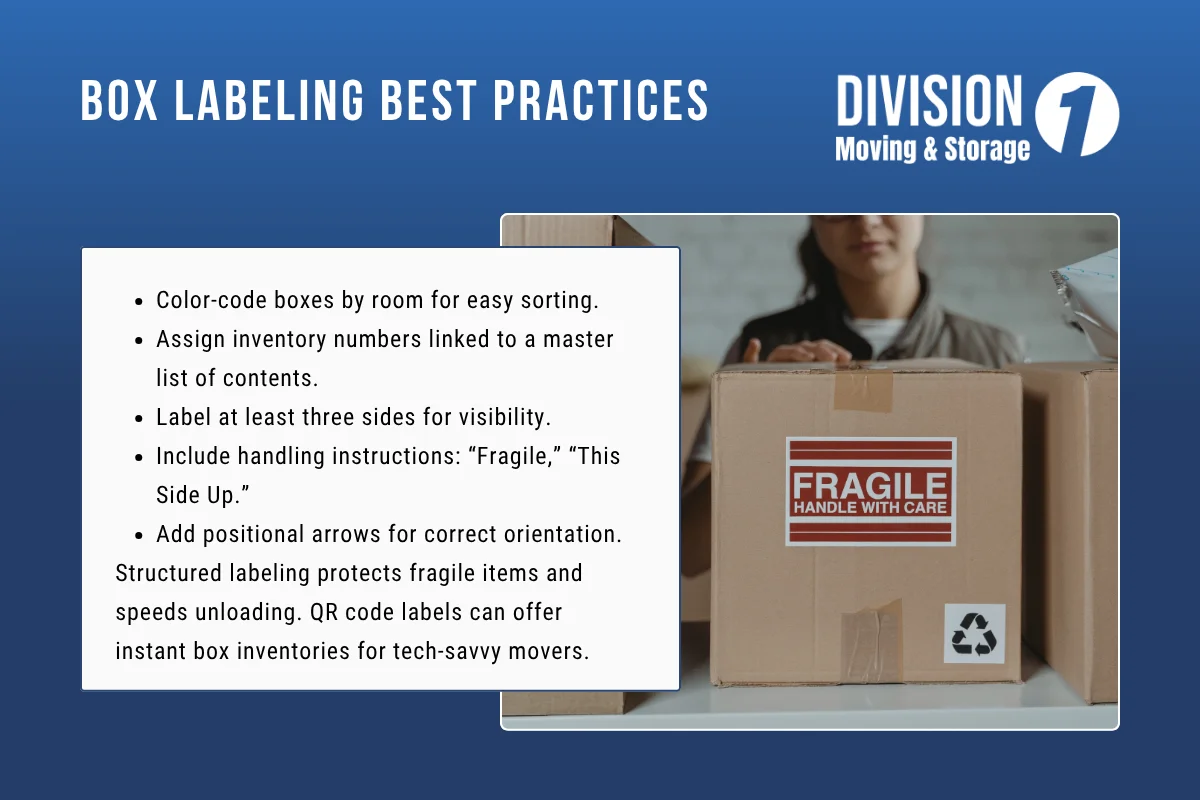 BOX LABELING BEST PRACTICES

DIVISION 1
Moving & Storage

- Color-code boxes by room for easy sorting.
- Assign inventory numbers linked to a master list of contents.
- Label at least three sides for visibility.
- Include handling instructions: “Fragile,” “This Side Up.”
- Add positional arrows for correct orientation.

Structured labeling protects fragile items and speeds unloading. QR code labels can offer instant box inventories for tech-savvy movers.

FRAGILE
HANDLE WITH CARE